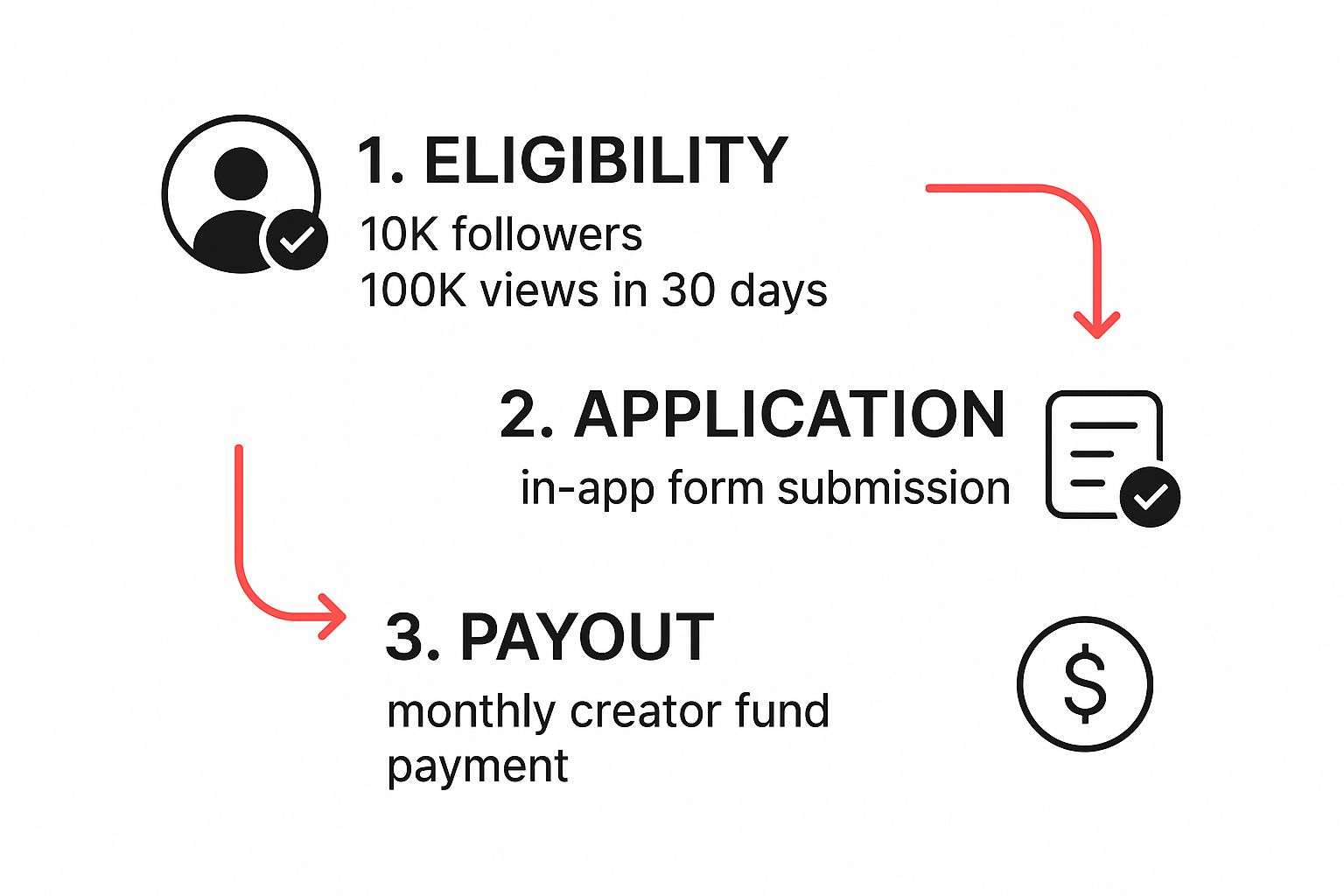 1. ELIGIBILITY
10K followers
100K views in 30 days

2. APPLICATION
in-app form submission

3. PAYOUT
monthly creator fund payment

$